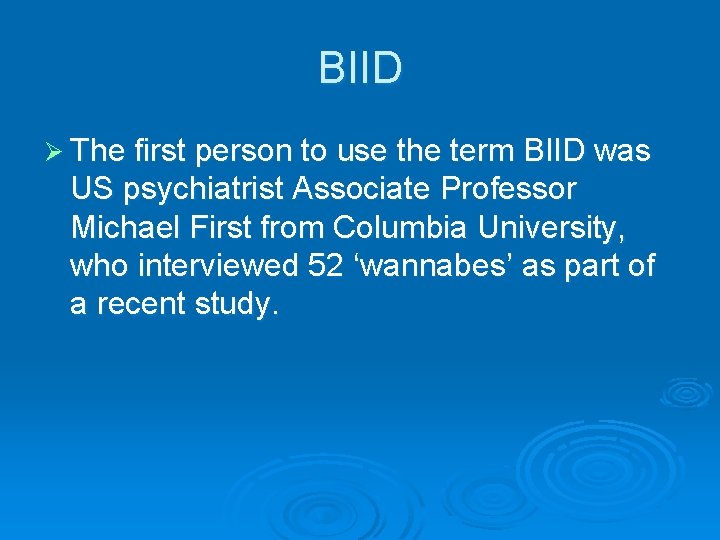 BIID

➢ The first person to use the term BIID was US psychiatrist Associate Professor Michael First from Columbia University, who interviewed 52 ‘wannabes’ as part of a recent study.